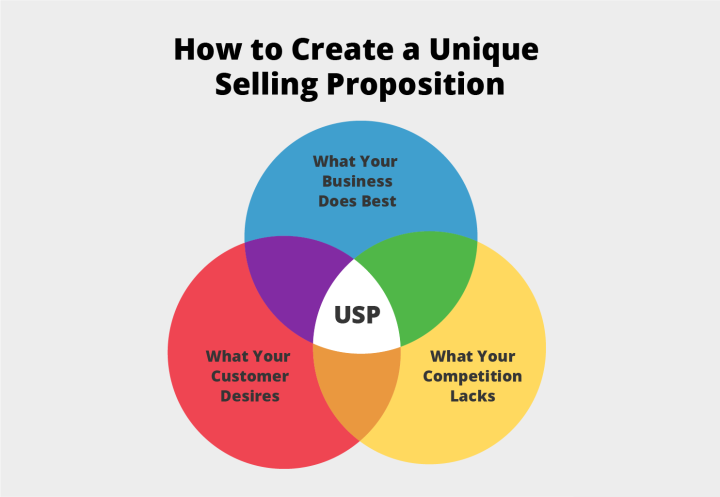 How to Create a Unique Selling Proposition

What Your Business Does Best

USP

What Your Customer Desires

What Your Competition Lacks